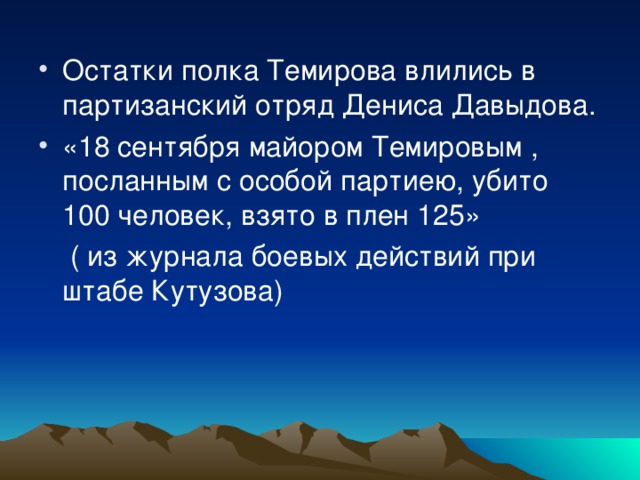 • Остатки полка Темирова влились в партизанский отряд Дениса Давыдова.

• «18 сентября майором Темировым , посланным с особой партиею, убито 100 человек, взято в плен 125»

( из журнала боевых действий при штабе Кутузова)